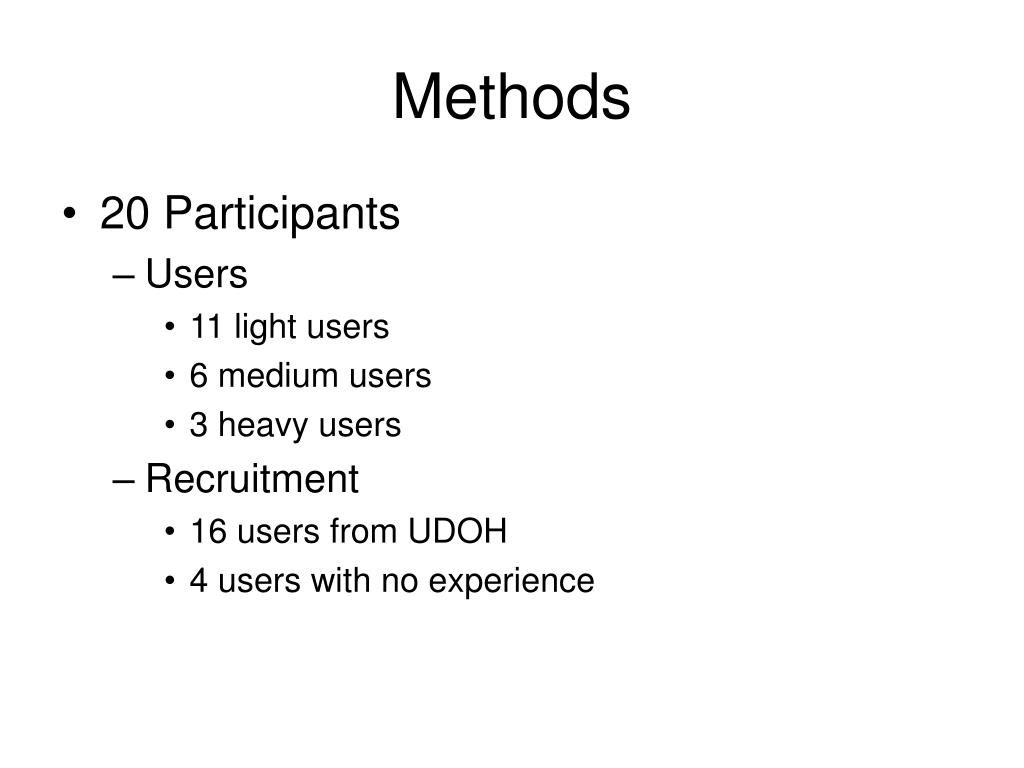 Methods

• 20 Participants
 – Users
  • 11 light users
  • 6 medium users
  • 3 heavy users
 – Recruitment
  • 16 users from UDOH
  • 4 users with no experience